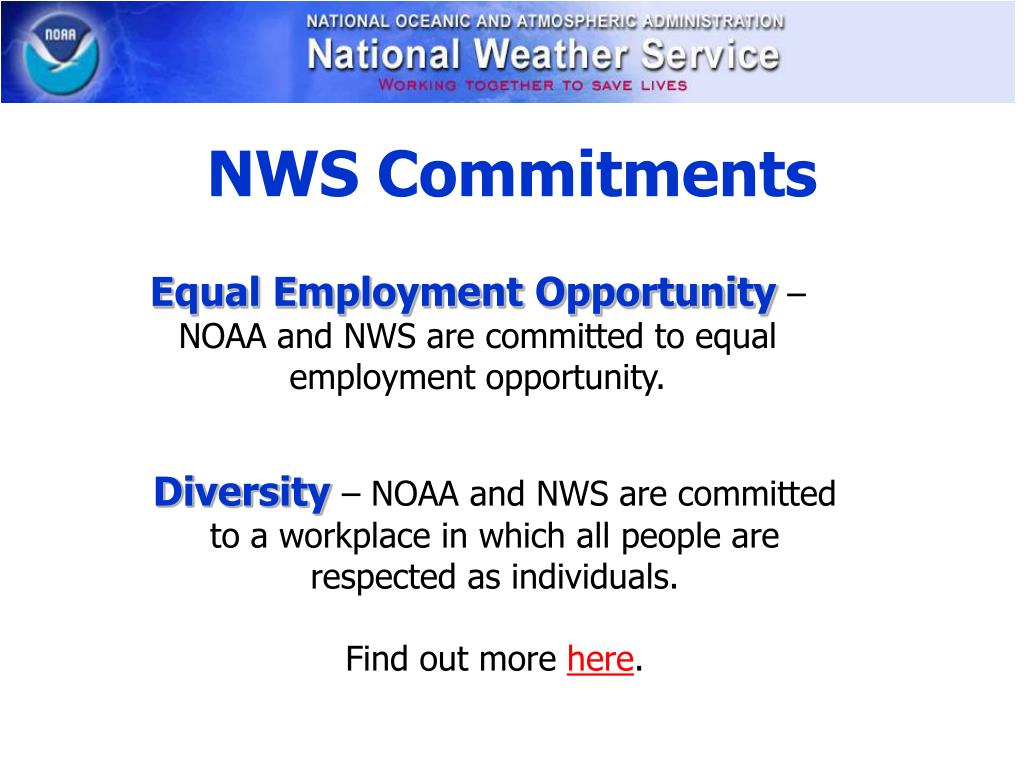 NOAA

NATIONAL OCEANIC AND ATMOSPHERIC ADMINISTRATION
National Weather Service
WORKING TOGETHER TO SAVE LIVES

NWS Commitments

Equal Employment Opportunity – NOAA and NWS are committed to equal employment opportunity.

Diversity – NOAA and NWS are committed to a workplace in which all people are respected as individuals.

Find out more here.